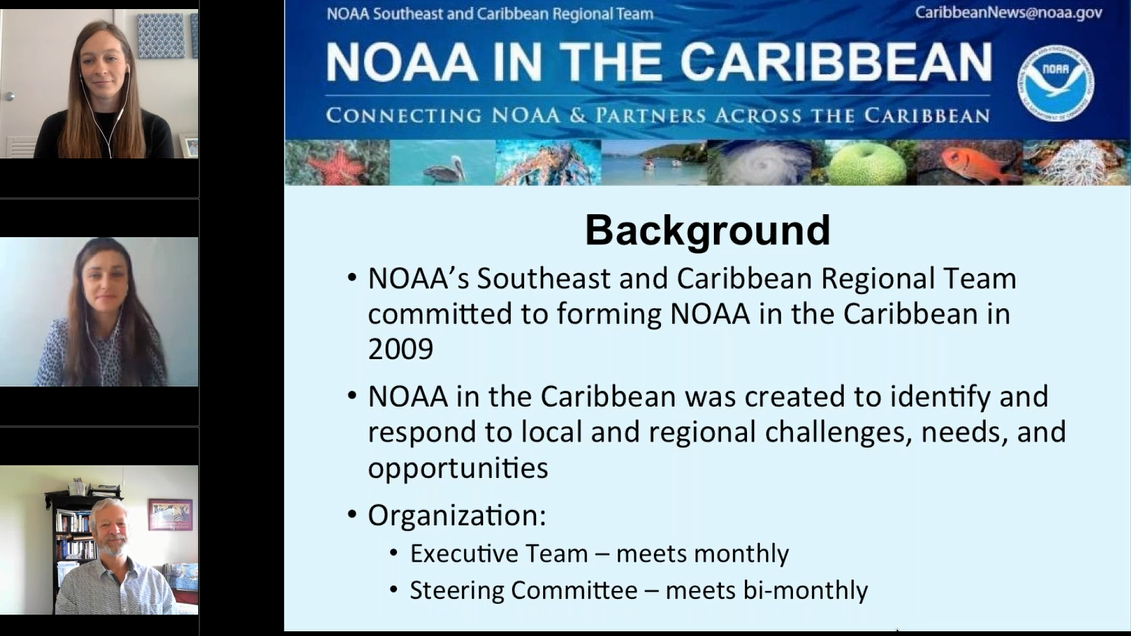 NOAA Southeast and Caribbean Regional Team

CaribbeanNews@noaa.gov

NOAA IN THE CARIBBEAN

CONNECTING NOAA & PARTNERS ACROSS THE CARIBBEAN

NOAA

Background

• NOAA's Southeast and Caribbean Regional Team committed to forming NOAA in the Caribbean in 2009

• NOAA in the Caribbean was created to identify and respond to local and regional challenges, needs, and opportunities

• Organization:

• Executive Team – meets monthly

• Steering Committee – meets bi-monthly